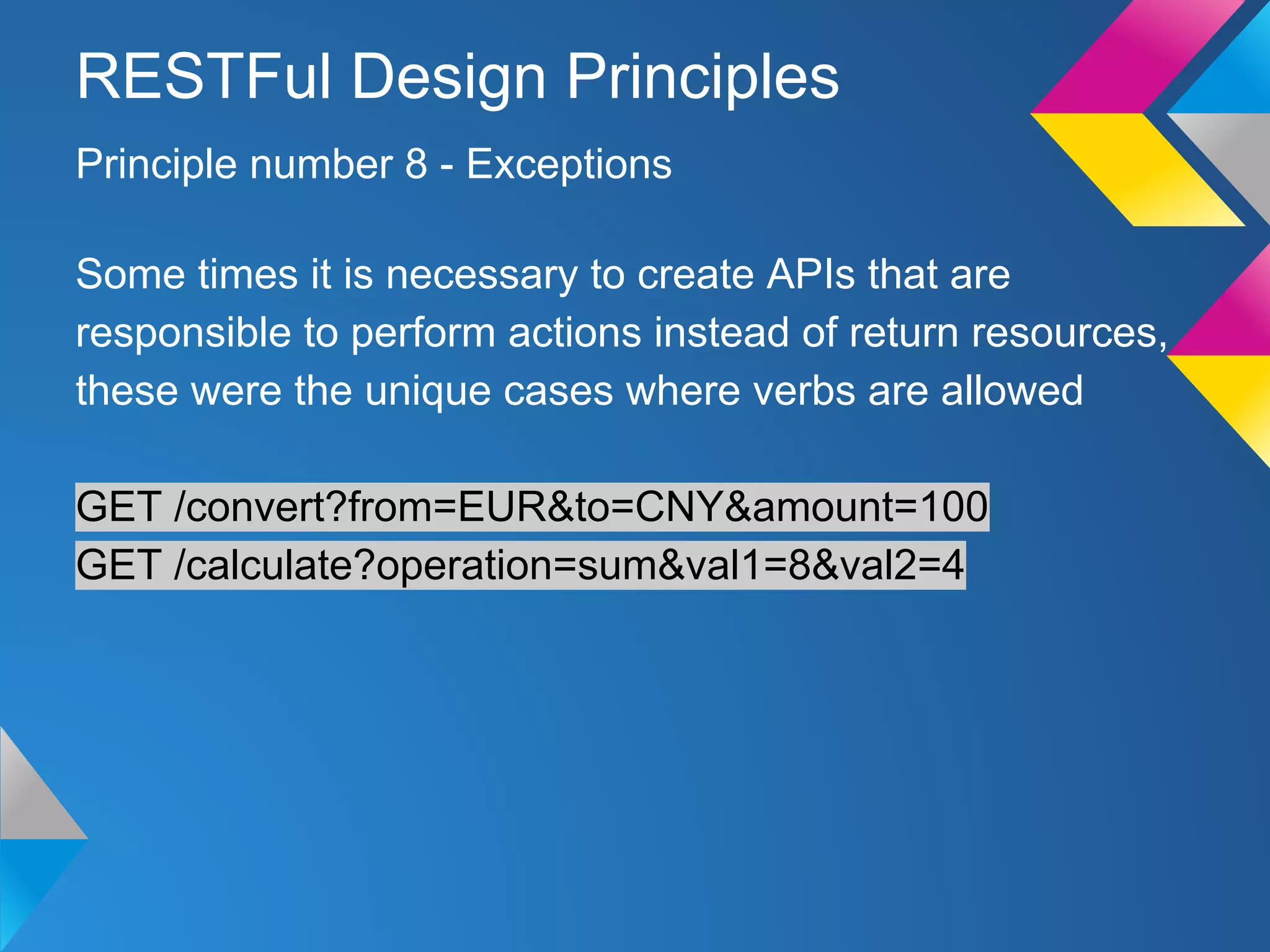 RESTFul Design Principles

Principle number 8 - Exceptions

Some times it is necessary to create APIs that are responsible to perform actions instead of return resources, these were the unique cases where verbs are allowed

GET /convert?from=EUR&to=CNY&amount=100
GET /calculate?operation=sum&val1=8&val2=4